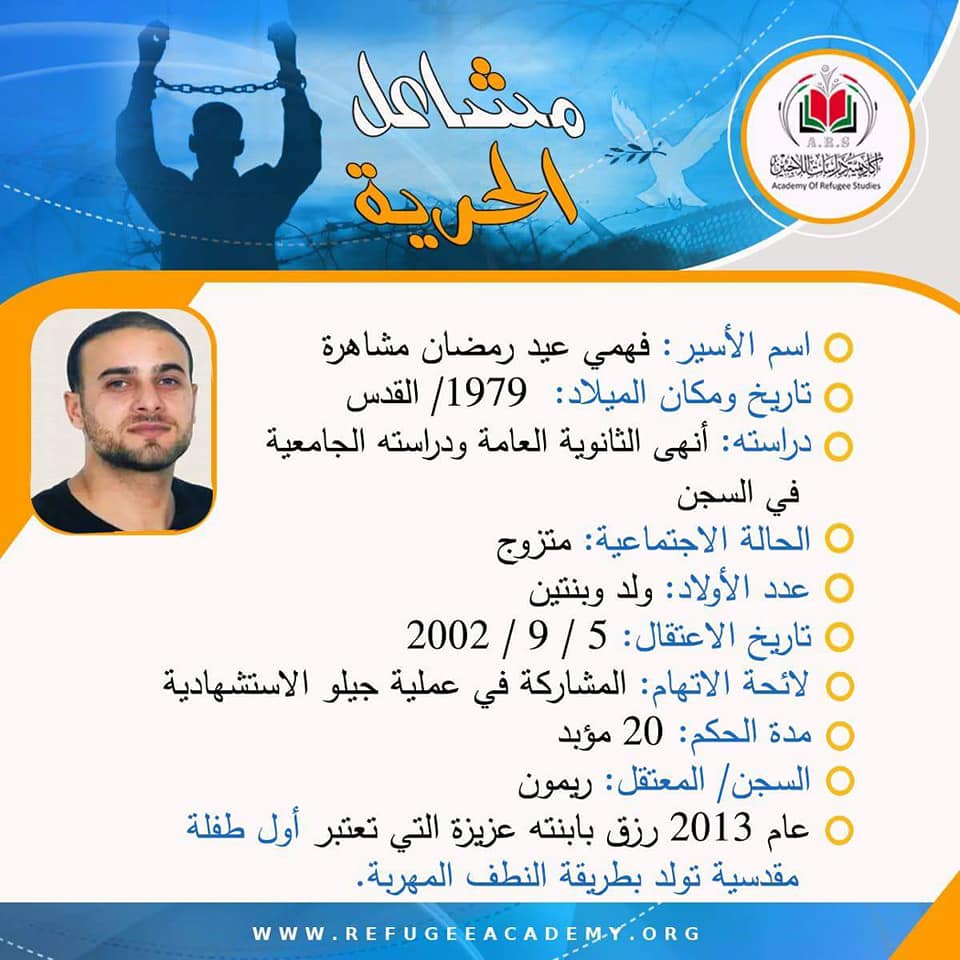 مشاعل الحرية

A.R.S
أكاديمية دراسات اللاجئين
Academy Of Refugee Studies

اسم الأسير: فهمي عيد رمضان مشاهرة
تاريخ ومكان الميلاد: 1979/ القدس
دراسته: أنهى الثانوية العامة ودراسته الجامعية في السجن
الحالة الاجتماعية: متزوج
عدد الأولاد: ولد وبنتين
تاريخ الاعتقال: 5 / 9 / 2002
لائحة الاتهام: المشاركة في عملية جيلو الاستشهادية
مدة الحكم: 20 مؤبد
السجن/ المعتقل: ريمون
عام 2013 رزق بابنته عزيزة التي تعتبر أول طفلة مقدسية تولد بطريقة النطف المهربة.

WWW.REFUGEEACADEMY.ORG